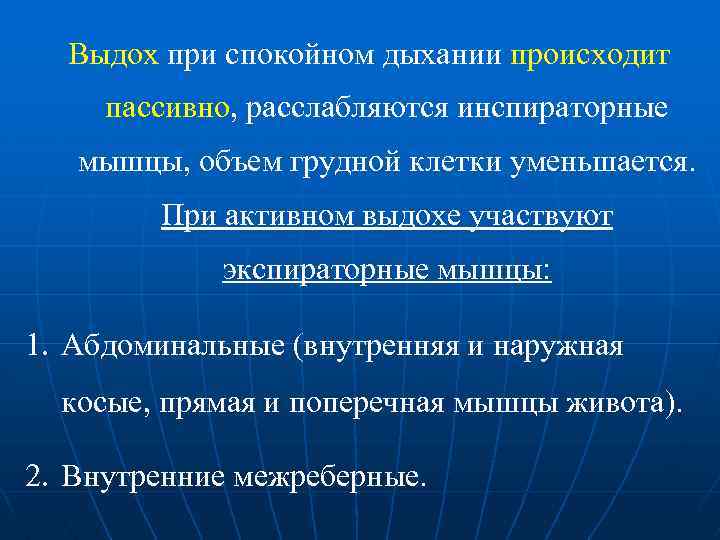 Выдох при спокойном дыхании происходит пассивно, расслабляются инспираторные мышцы, объем грудной клетки уменьшается. При активном выдохе участвуют экспираторные мышцы:

1. Абдоминальные (внутренняя и наружная косые, прямая и поперечная мышцы живота).

2. Внутренние межреберные.